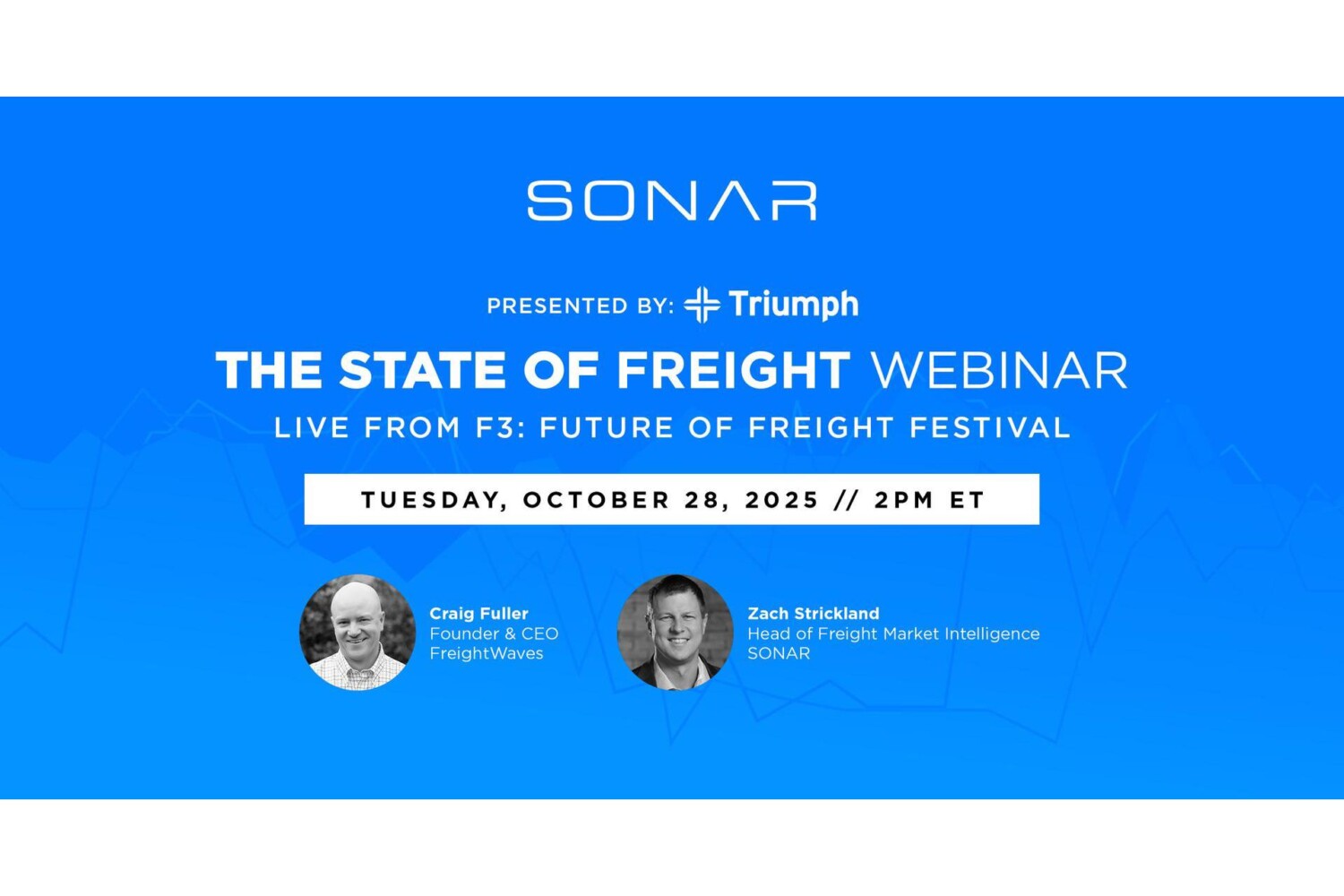 SONAR

PRESENTED BY: Triumph

THE STATE OF FREIGHT WEBINAR

LIVE FROM F3: FUTURE OF FREIGHT FESTIVAL

TUESDAY, OCTOBER 28, 2025 // 2PM ET

Craig Fuller
Founder & CEO
FreightWaves

Zach Strickland
Head of Freight Market Intelligence
SONAR